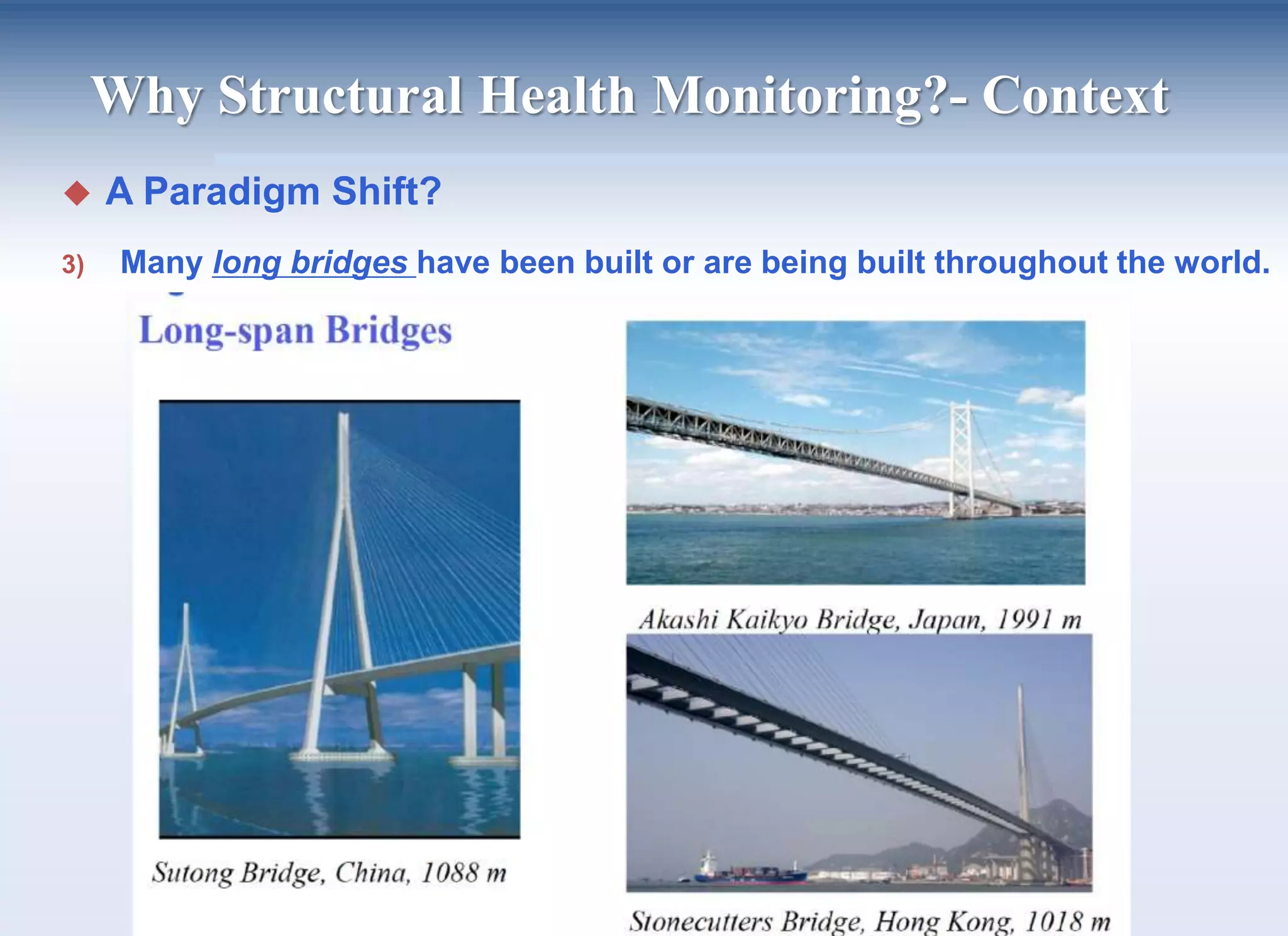 Why Structural Health Monitoring?- Context

A Paradigm Shift?

3) Many long bridges have been built or are being built throughout the world.

Long-span Bridges

Sutong Bridge, China, 1088 m

Akashi Kaikyo Bridge, Japan, 1991 m

Stonecutters Bridge, Hong Kong, 1018 m